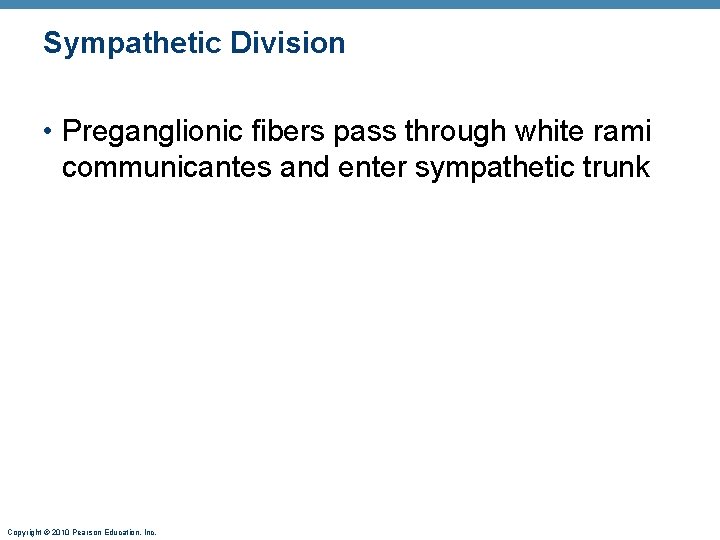 Sympathetic Division

• Preganglionic fibers pass through white rami communicantes and enter sympathetic trunk

Copyright © 2010 Pearson Education, Inc.